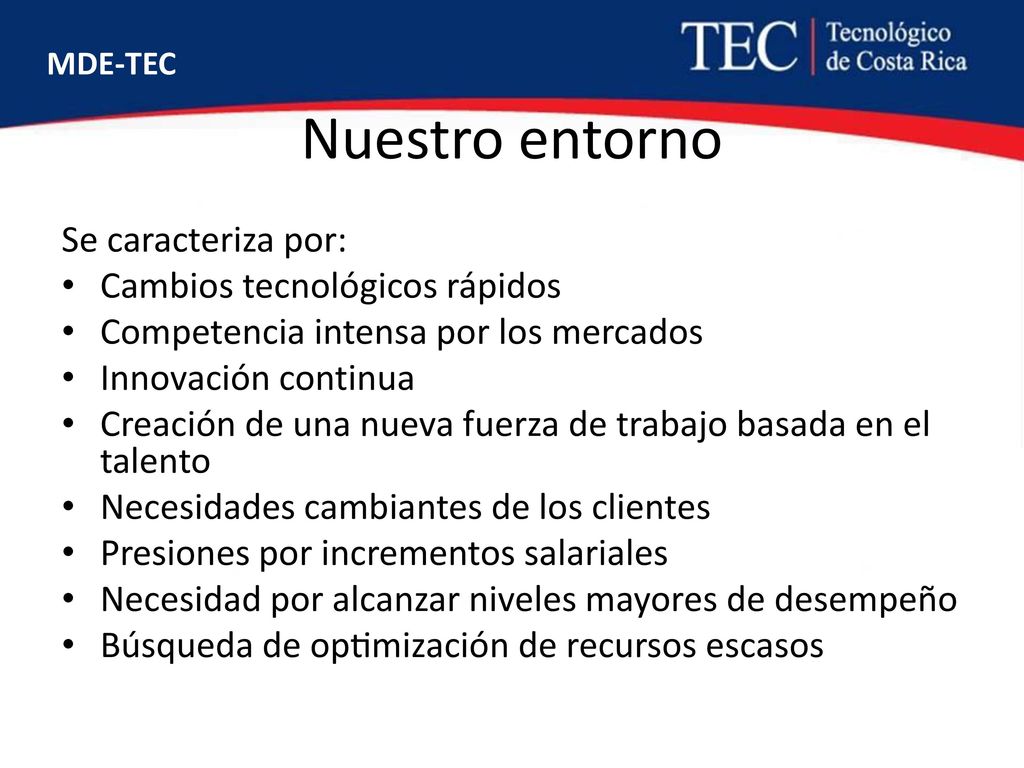 MDE-TEC

TEC | Tecnológico de Costa Rica

Nuestro entorno

Se caracteriza por:
• Cambios tecnológicos rápidos
• Competencia intensa por los mercados
• Innovación continua
• Creación de una nueva fuerza de trabajo basada en el talento
• Necesidades cambiantes de los clientes
• Presiones por incrementos salariales
• Necesidad por alcanzar niveles mayores de desempeño
• Búsqueda de optimización de recursos escasos